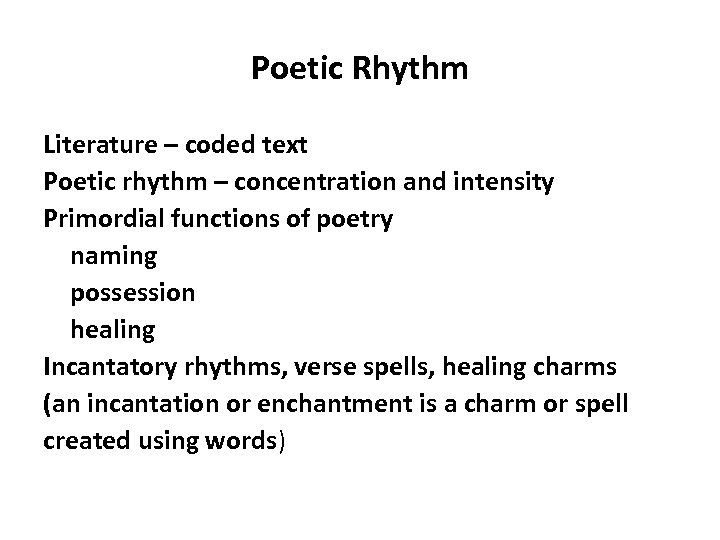 Poetic Rhythm

Literature – coded text
Poetic rhythm – concentration and intensity
Primordial functions of poetry
naming
possession
healing
Incantatory rhythms, verse spells, healing charms
(an incantation or enchantment is a charm or spell created using words)